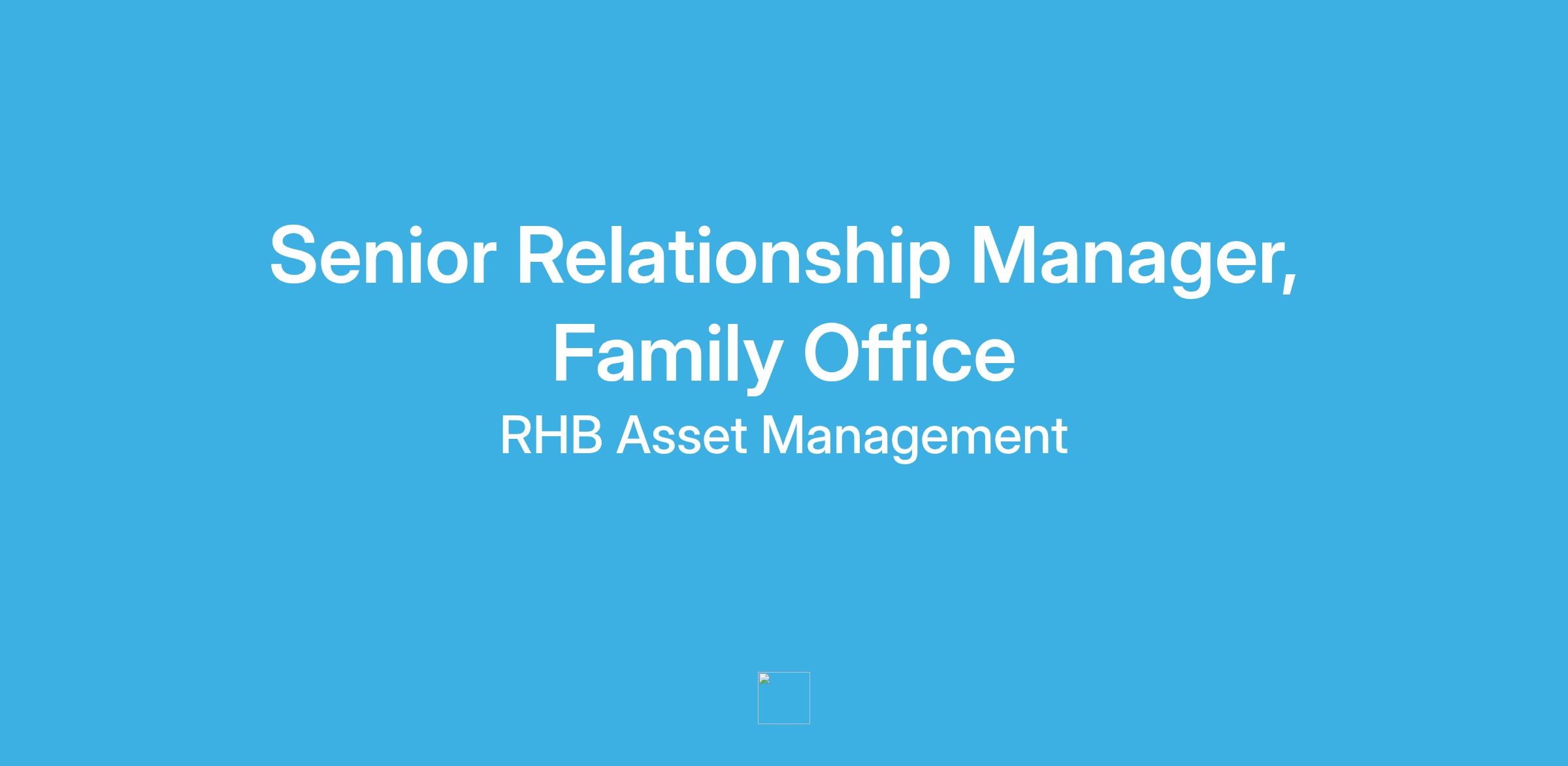 Senior Relationship Manager, Family Office

RHB Asset Management